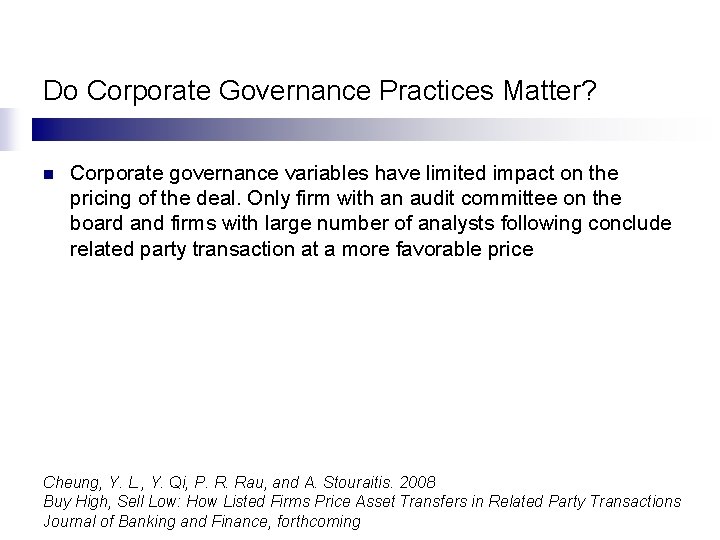 Do Corporate Governance Practices Matter?

Corporate governance variables have limited impact on the pricing of the deal. Only firm with an audit committee on the board and firms with large number of analysts following conclude related party transaction at a more favorable price

Cheung, Y. L., Y. Qi, P. R. Rau, and A. Stouraitis. 2008
Buy High, Sell Low: How Listed Firms Price Asset Transfers in Related Party Transactions
Journal of Banking and Finance, forthcoming